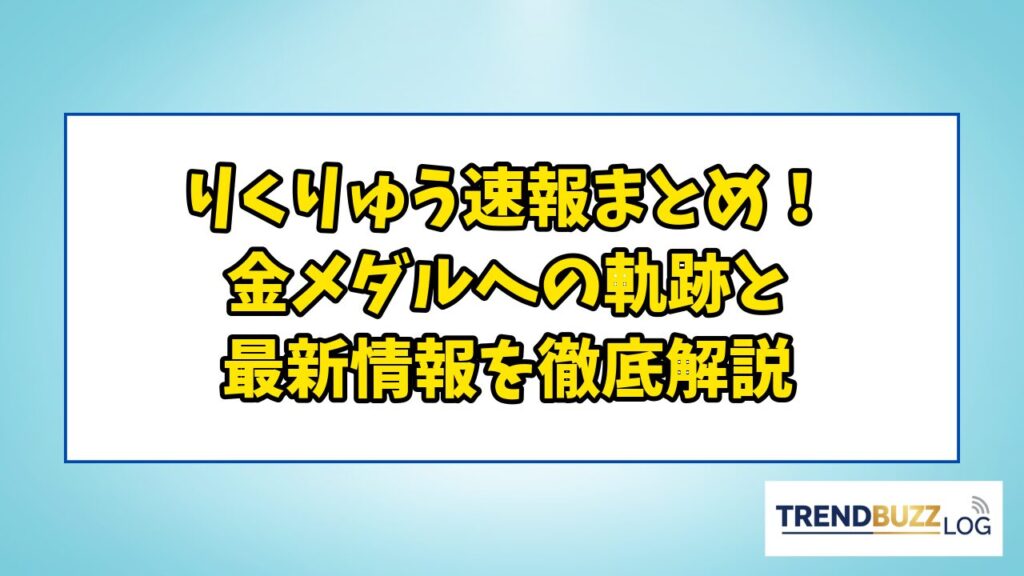 りくりゅう速報まとめ！
金メダルへの軌跡と
最新情報を徹底解説

TRENDBUZZ LOG